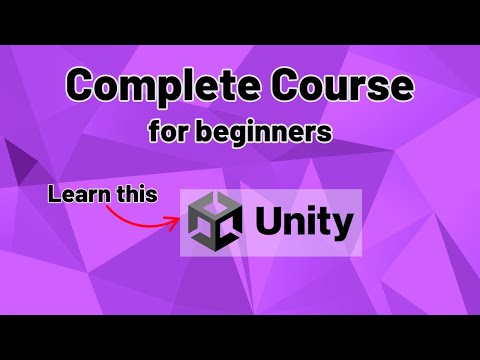 Complete Course
for beginners

Learn this

Unity